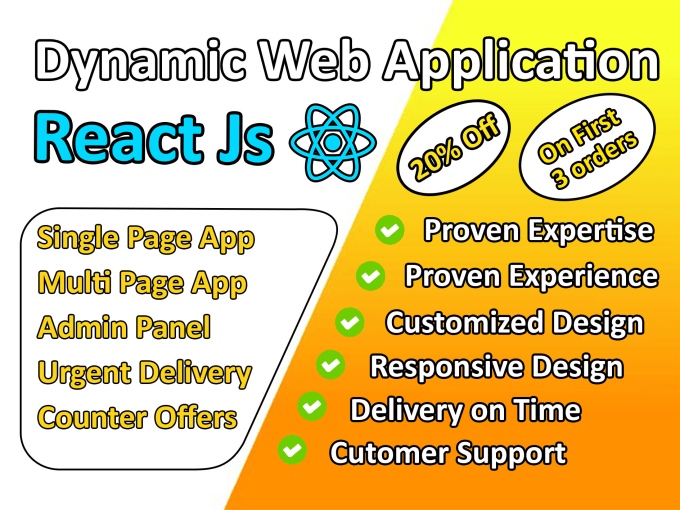 Dynamic Web Application

React Js

20% Off

On First 3 orders

Single Page App
Multi Page App
Admin Panel
Urgent Delivery
Counter Offers

Proven Expertise
Proven Experience
Customized Design
Responsive Design
Delivery on Time
Cutomer Support